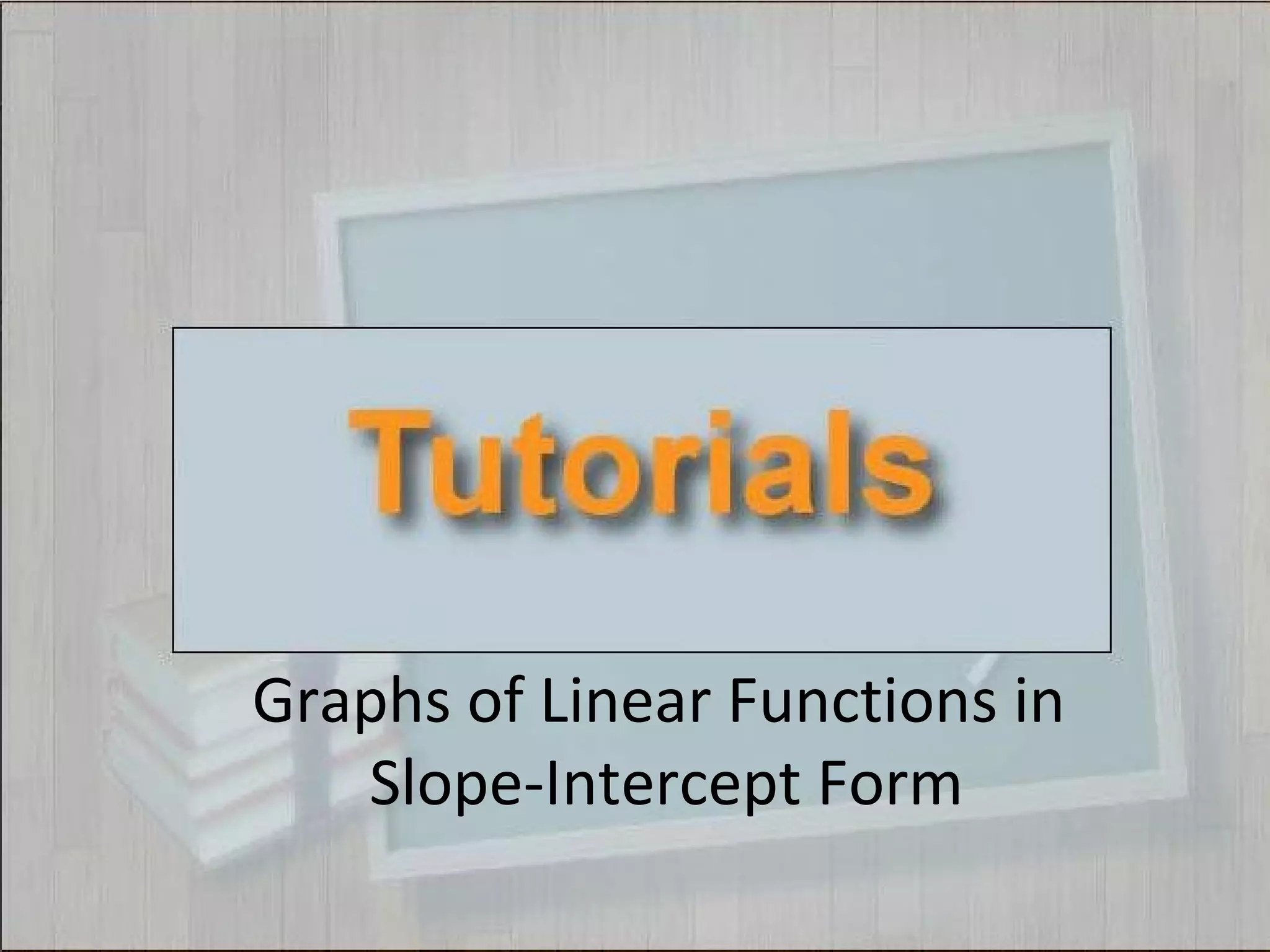 Tutorials

Graphs of Linear Functions in Slope-Intercept Form